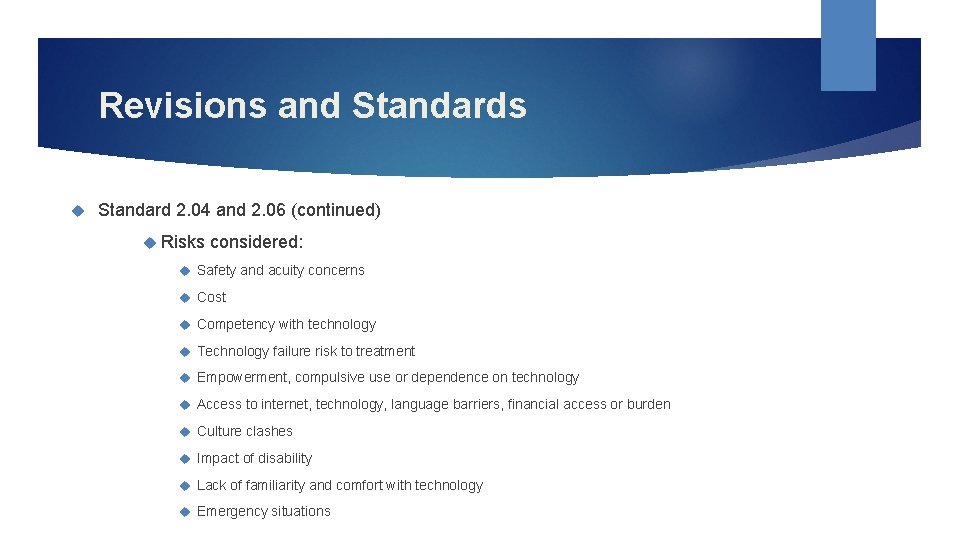 Revisions and Standards

Standard 2.04 and 2.06 (continued)

Risks considered:

Safety and acuity concerns

Cost

Competency with technology

Technology failure risk to treatment

Empowerment, compulsive use or dependence on technology

Access to internet, technology, language barriers, financial access or burden

Culture clashes

Impact of disability

Lack of familiarity and comfort with technology

Emergency situations